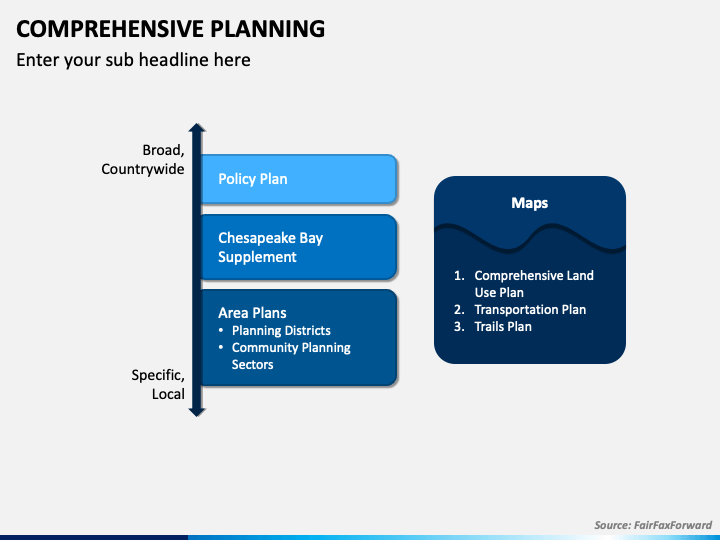 COMPREHENSIVE PLANNING

Enter your sub headline here

Broad, Countrywide

Policy Plan

Chesapeake Bay Supplement

Area Plans
• Planning Districts
• Community Planning Sectors

Specific, Local

Maps

1. Comprehensive Land Use Plan
2. Transportation Plan
3. Trails Plan

Source: FairFaxForward